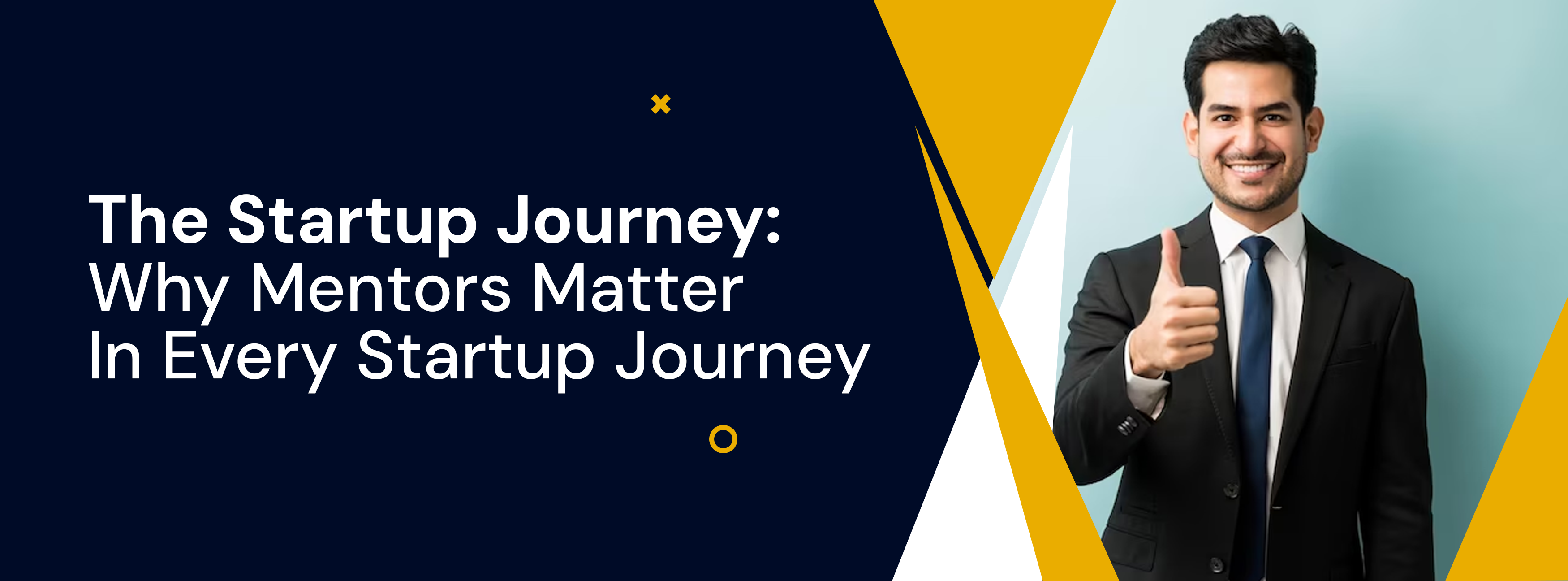 The Startup Journey:
Why Mentors Matter
In Every Startup Journey